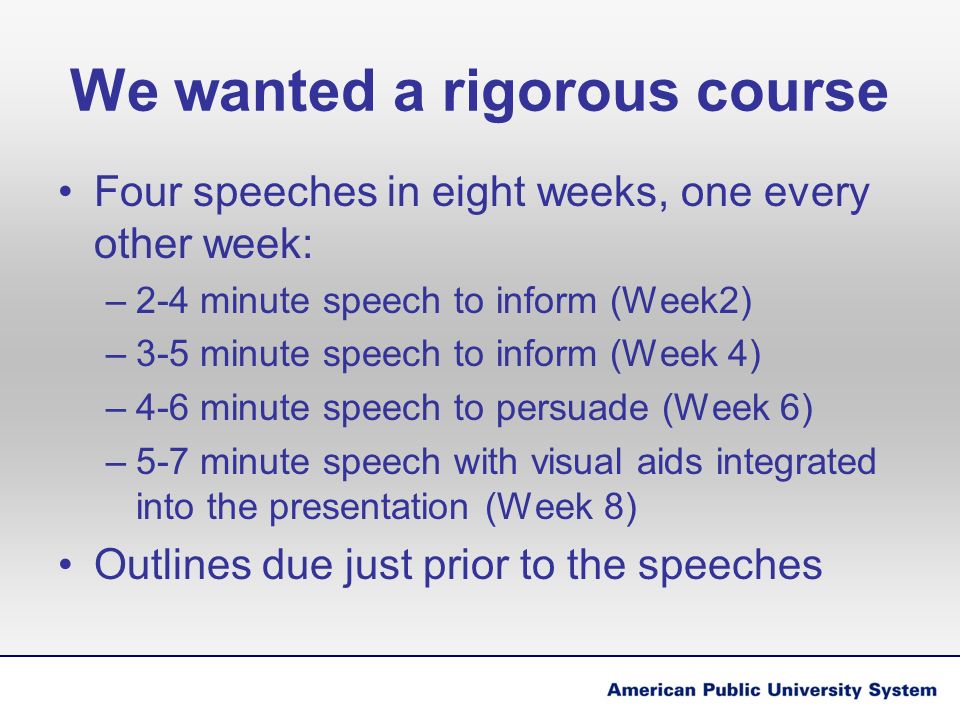 We wanted a rigorous course

• Four speeches in eight weeks, one every other week:
– 2-4 minute speech to inform (Week2)
– 3-5 minute speech to inform (Week 4)
– 4-6 minute speech to persuade (Week 6)
– 5-7 minute speech with visual aids integrated into the presentation (Week 8)
• Outlines due just prior to the speeches

American Public University System